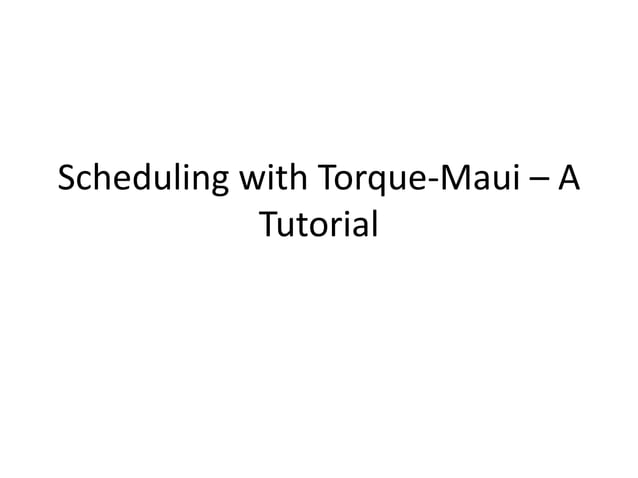 Scheduling with Torque-Maui – A Tutorial